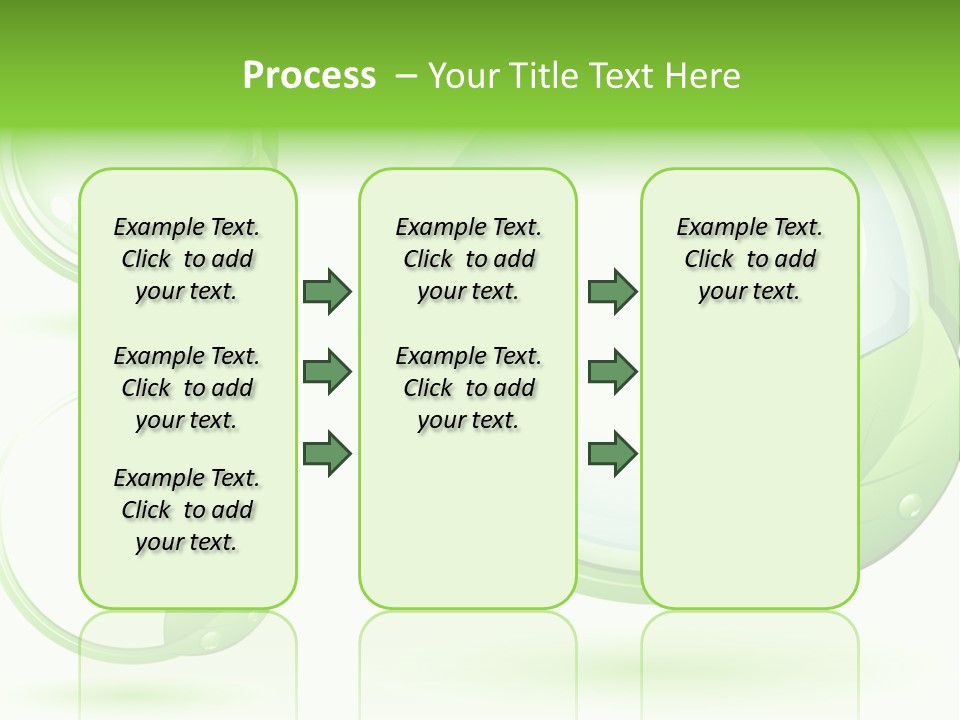 Process – Your Title Text Here

Example Text. Click to add your text.

Example Text. Click to add your text.

Example Text. Click to add your text.

Example Text. Click to add your text.

Example Text. Click to add your text.

Example Text. Click to add your text.